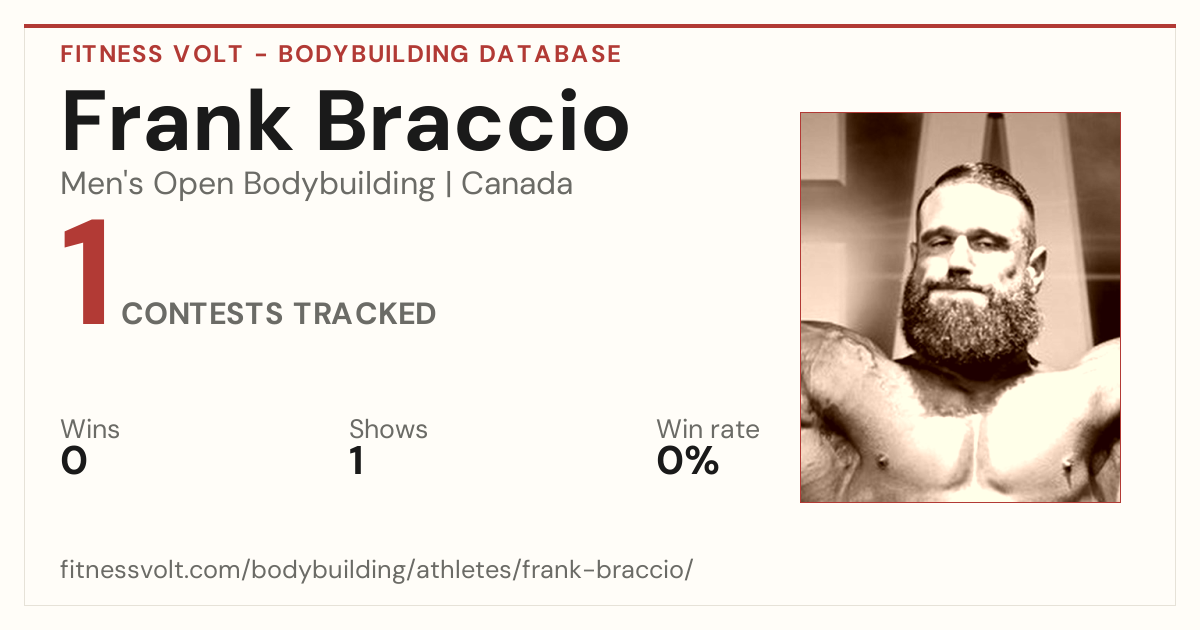 FITNESS VOLT - BODYBUILDING DATABASE

Frank Braccio

Men's Open Bodybuilding | Canada

1 CONTESTS TRACKED

Wins
0

Shows
1

Win rate
0%

fitnessvolt.com/bodybuilding/athletes/frank-braccio/